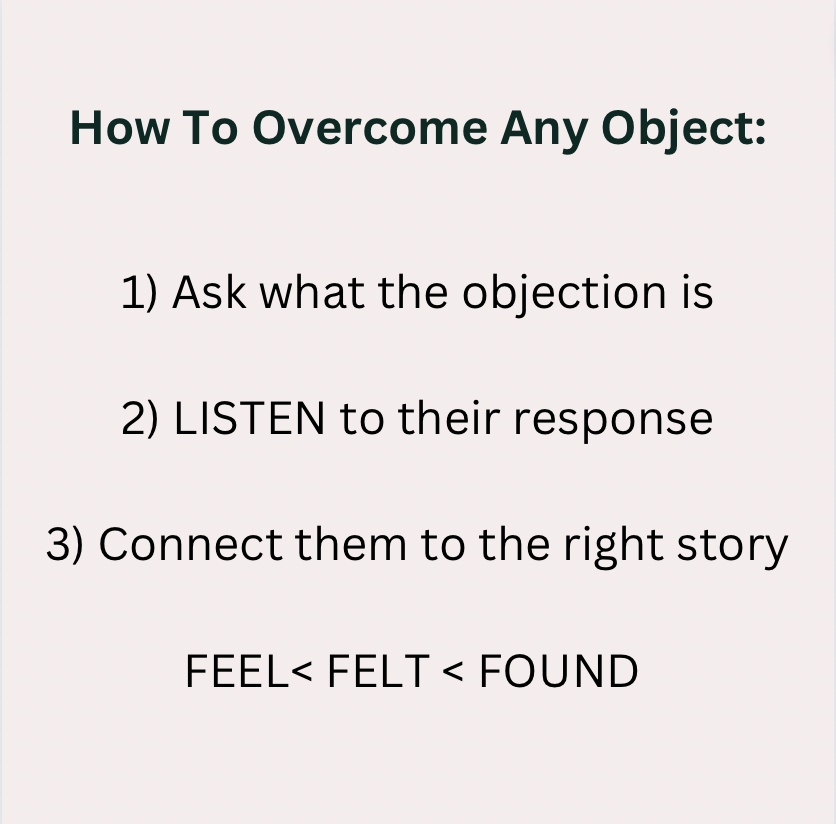 How To Overcome Any Object:

1) Ask what the objection is

2) LISTEN to their response

3) Connect them to the right story

FEEL< FELT < FOUND